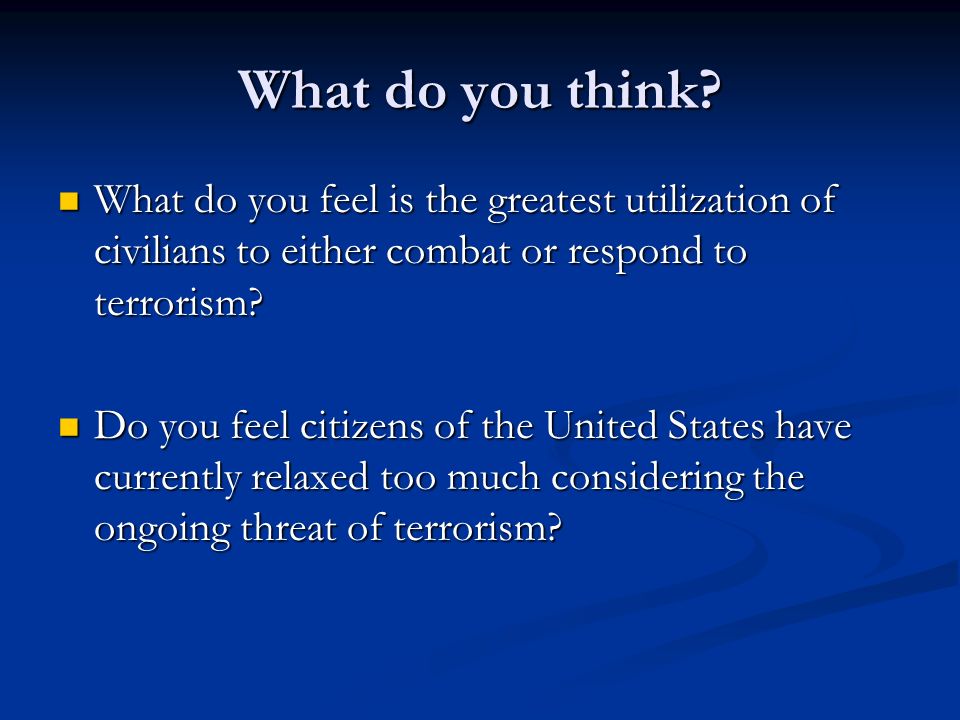 What do you think?

What do you feel is the greatest utilization of civilians to either combat or respond to terrorism?

Do you feel citizens of the United States have currently relaxed too much considering the ongoing threat of terrorism?